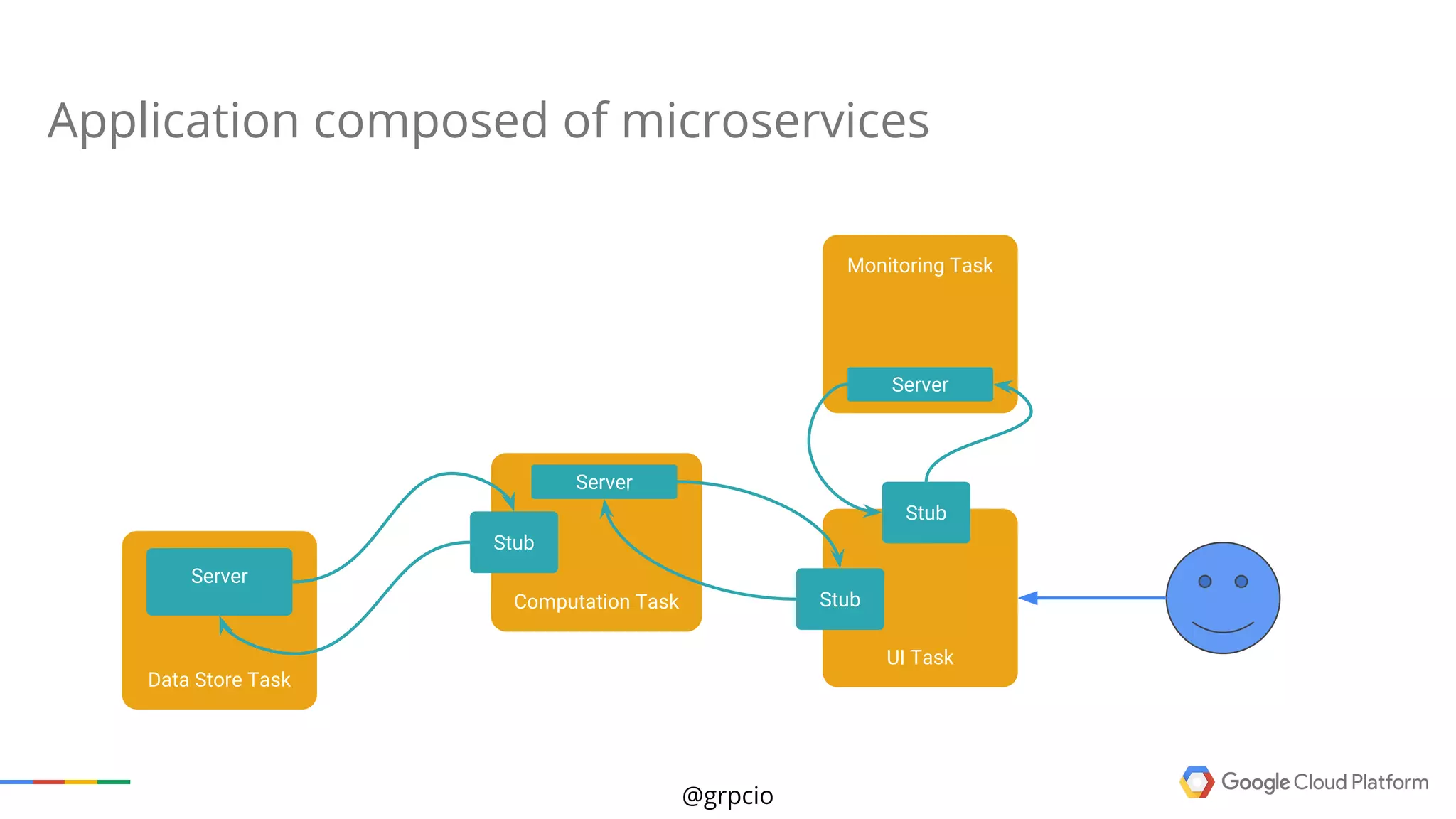 Application composed of microservices

Monitoring Task

Server

Server

Stub

Computation Task

Server

Data Store Task

Stub

Stub

UI Task

@grpcio

Google Cloud Platform